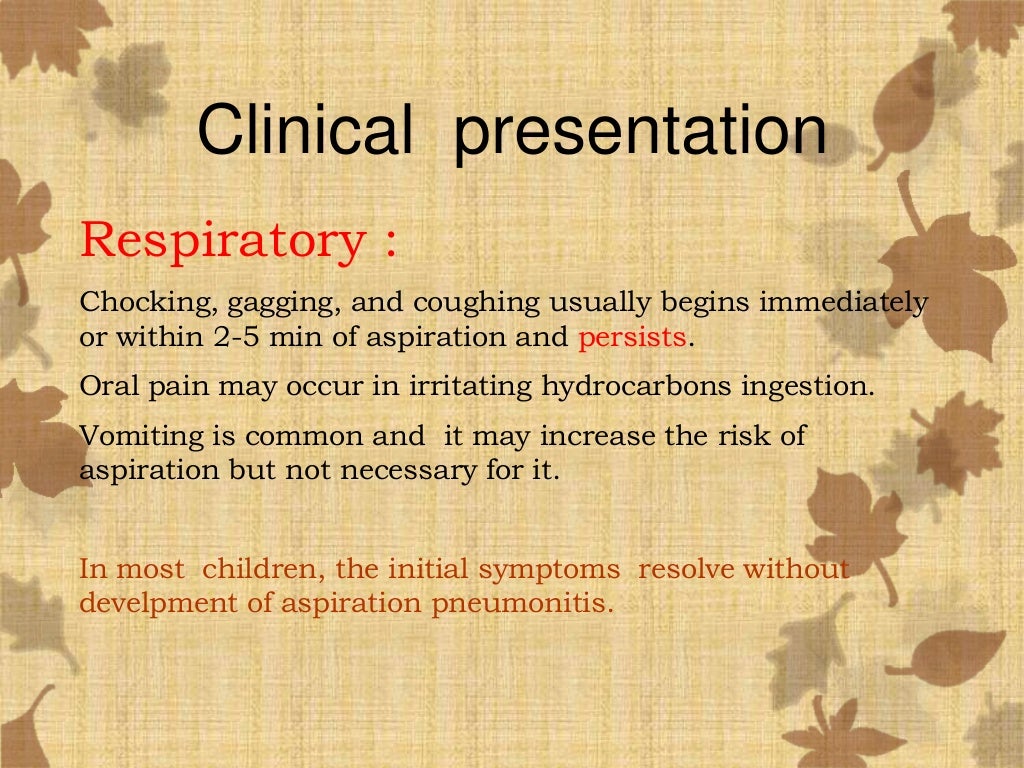 Clinical presentation

Respiratory :

Chocking, gagging, and coughing usually begins immediately or within 2-5 min of aspiration and persists.

Oral pain may occur in irritating hydrocarbons ingestion.

Vomiting is common and it may increase the risk of aspiration but not necessary for it.

In most children, the initial symptoms resolve without develpment of aspiration pneumonitis.